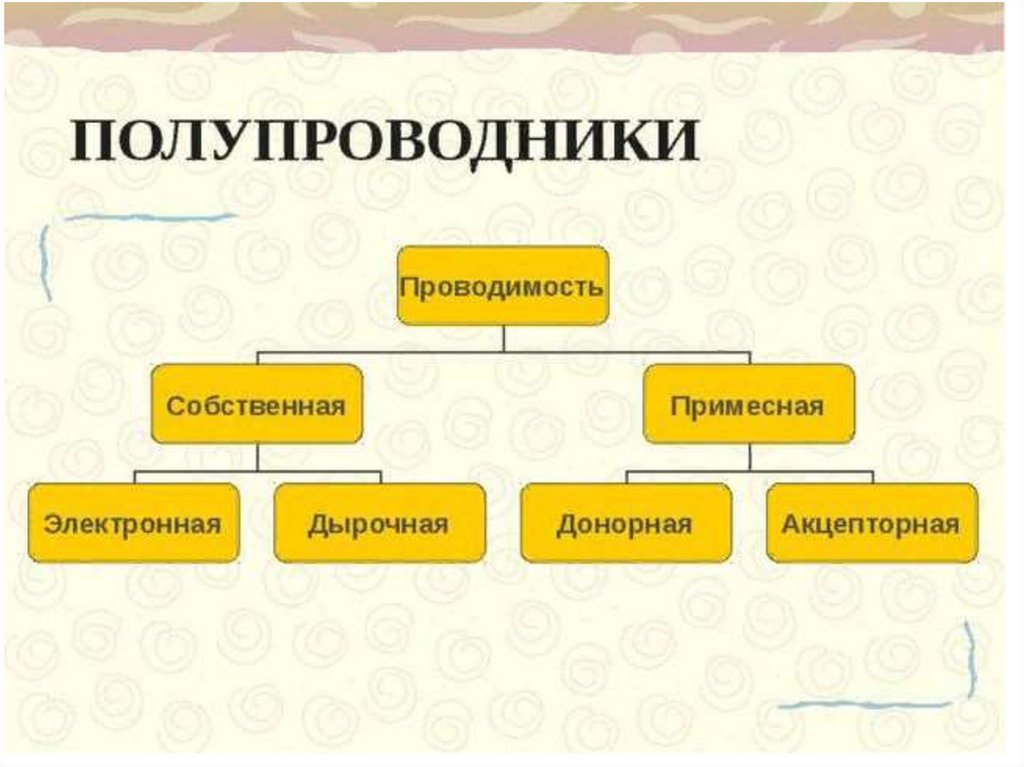 ПОЛУПРОВОДНИКИ

Проводимость

Собственная

Примесная

Электронная

Дырочная

Донорная

Акцепторная